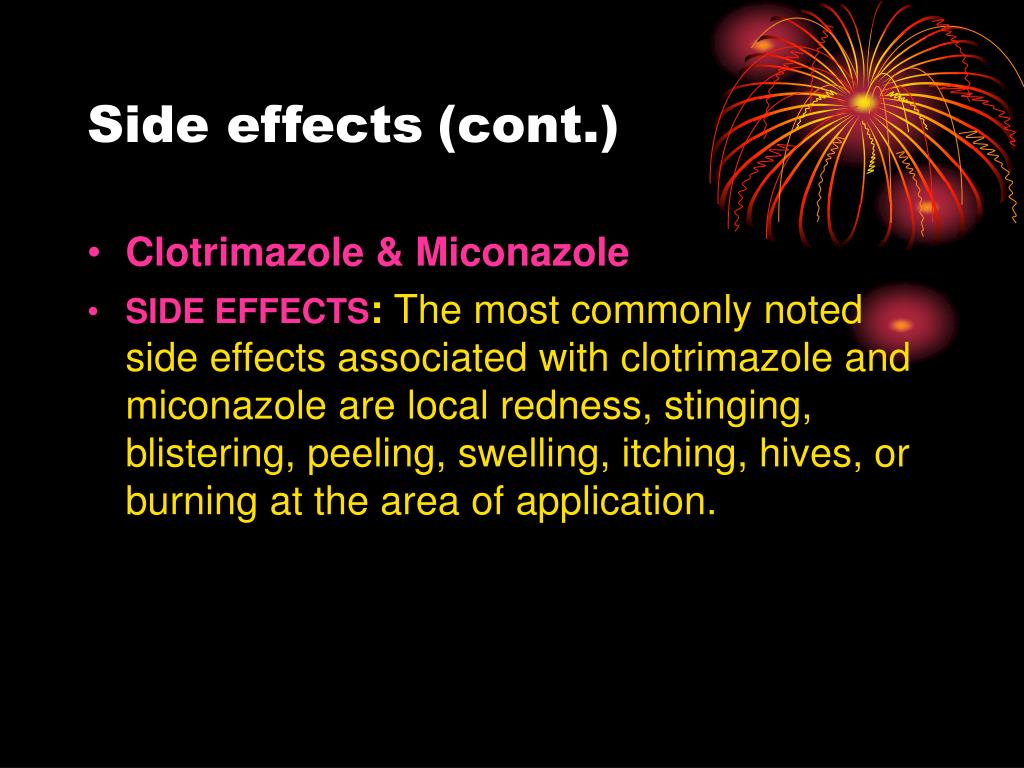 Side effects (cont.)

• Clotrimazole & Miconazole
• SIDE EFFECTS: The most commonly noted side effects associated with clotrimazole and miconazole are local redness, stinging, blistering, peeling, swelling, itching, hives, or burning at the area of application.